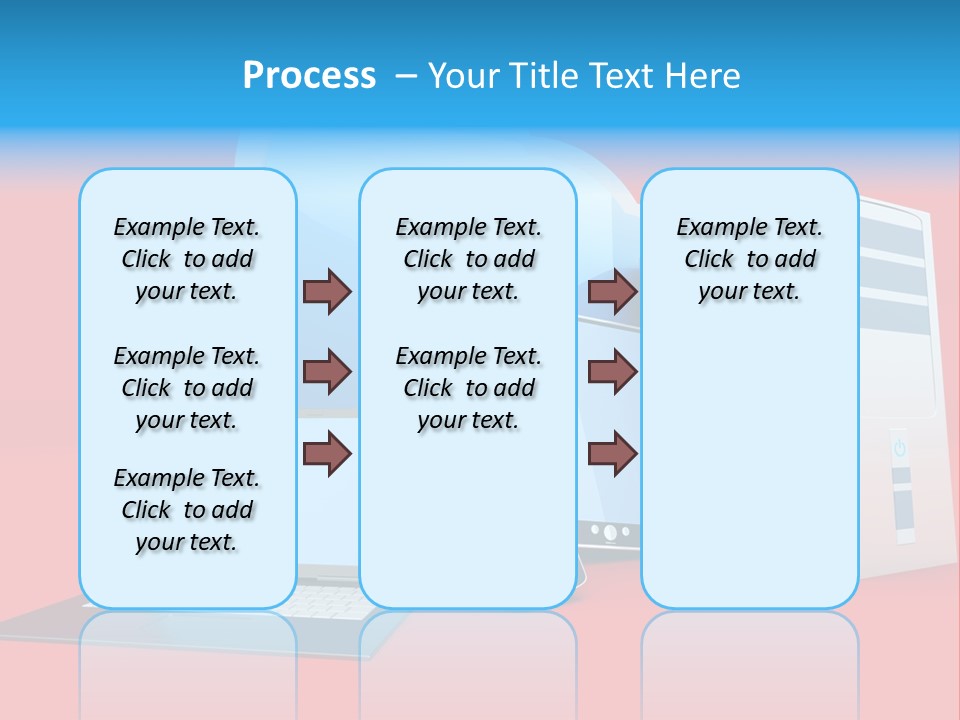 Process – Your Title Text Here

Example Text. Click to add your text.

Example Text. Click to add your text.

Example Text. Click to add your text.

Example Text. Click to add your text.

Example Text. Click to add your text.

Example Text. Click to add your text.